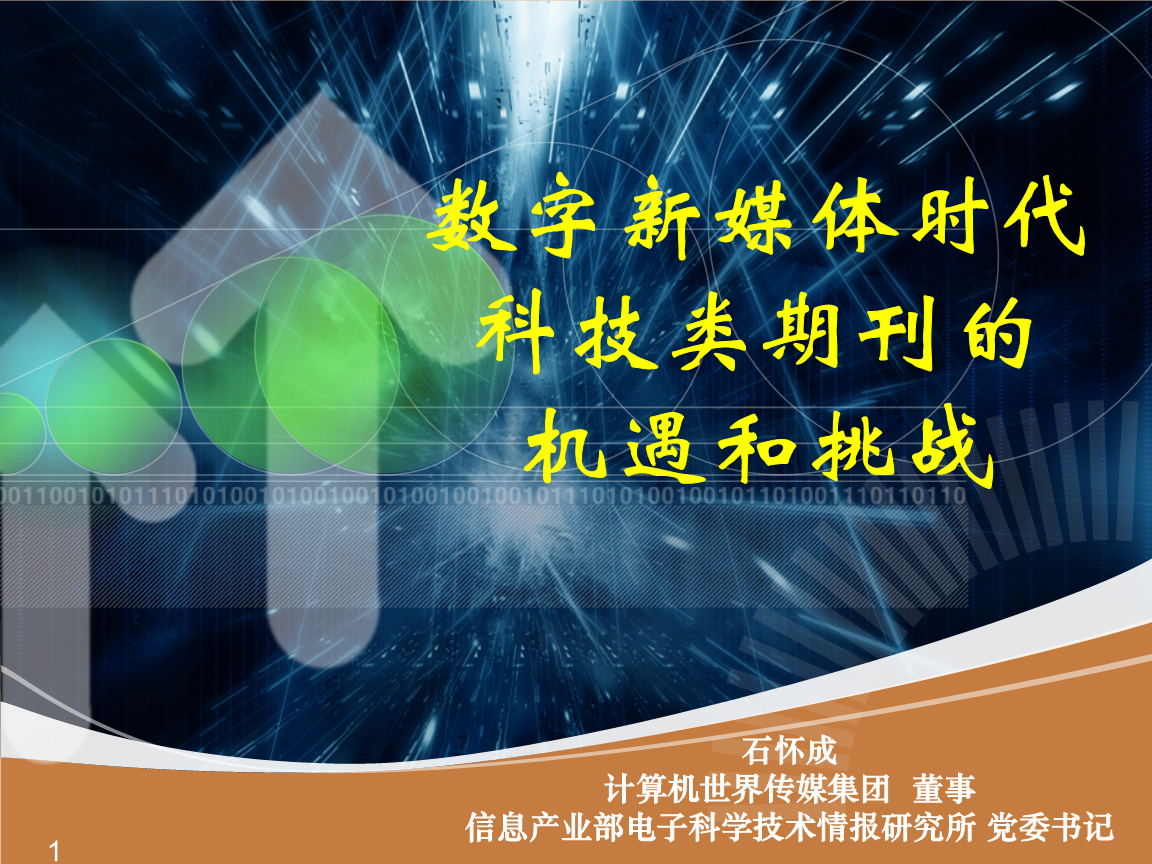 数字新媒体时代
科技类期刊的
机遇和挑战

0011001010111010100101001001010010010010111010100100101101001110110110

石怀成
计算机世界传媒集团 董事
信息产业部电子科学技术情报研究所 党委书记

1